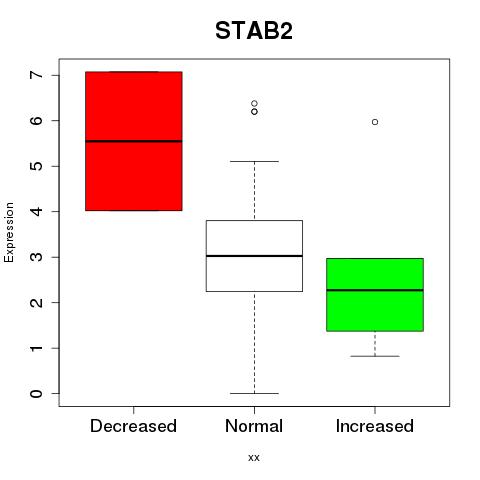 STAB2

Expression

7
6
5
4
3
2
1
0

Decreased
Normal
Increased

xx